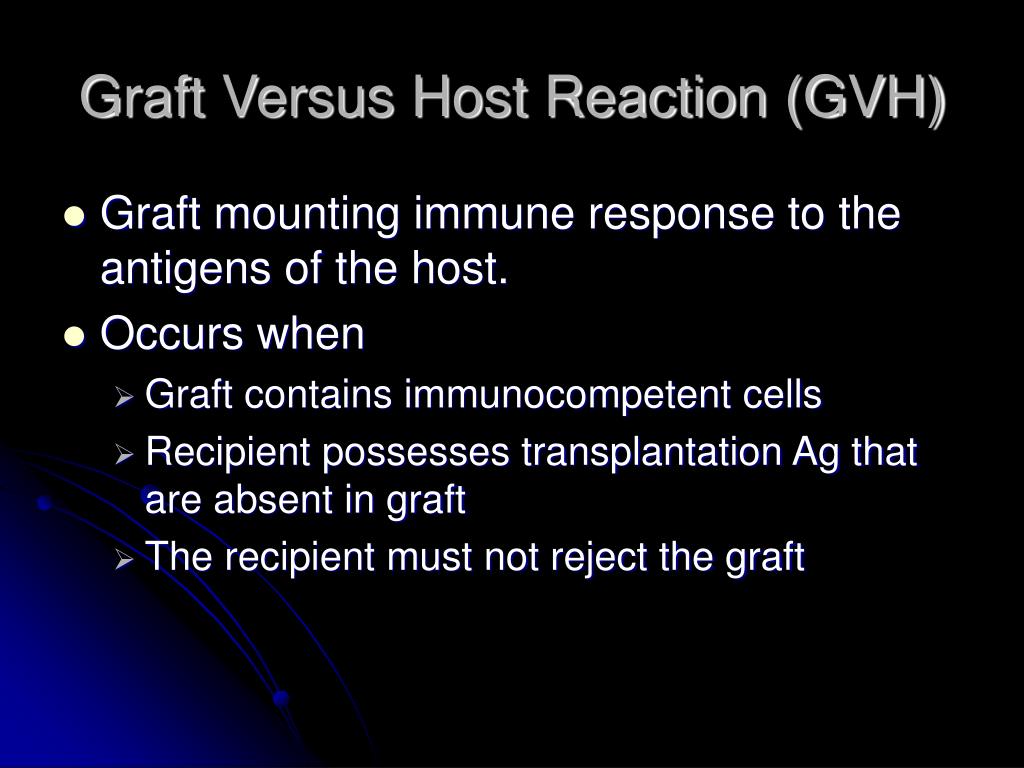 Graft Versus Host Reaction (GVH)

- Graft mounting immune response to the antigens of the host.
- Occurs when
  - Graft contains immunocompetent cells
  - Recipient possesses transplantation Ag that are absent in graft
  - The recipient must not reject the graft